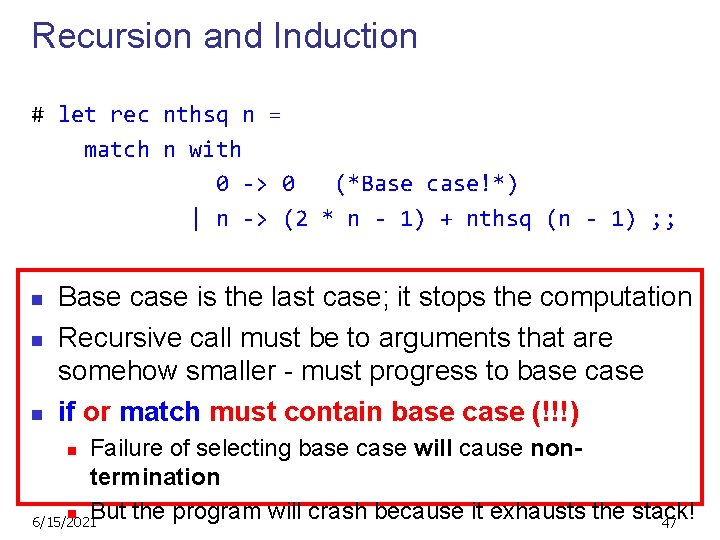 Recursion and Induction

# let rec nthsq n =
    match n with
        0 -> 0   (*Base case!*)
      | n -> (2 * n - 1) + nthsq (n - 1) ;;

- Base case is the last case; it stops the computation
- Recursive call must be to arguments that are somehow smaller - must progress to base case
- if or match must contain base case (!!!)
  - Failure of selecting base case will cause non-termination
  - But the program will crash because it exhausts the stack!

6/15/2021

47